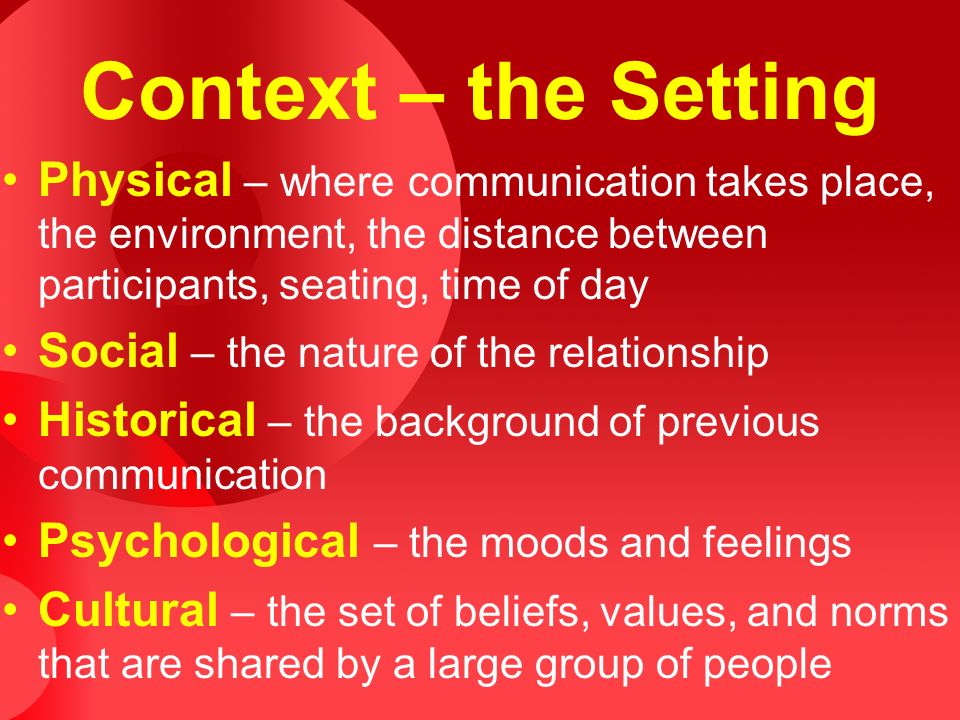 Context – the Setting

• Physical – where communication takes place, the environment, the distance between participants, seating, time of day
• Social – the nature of the relationship
• Historical – the background of previous communication
• Psychological – the moods and feelings
• Cultural – the set of beliefs, values, and norms that are shared by a large group of people